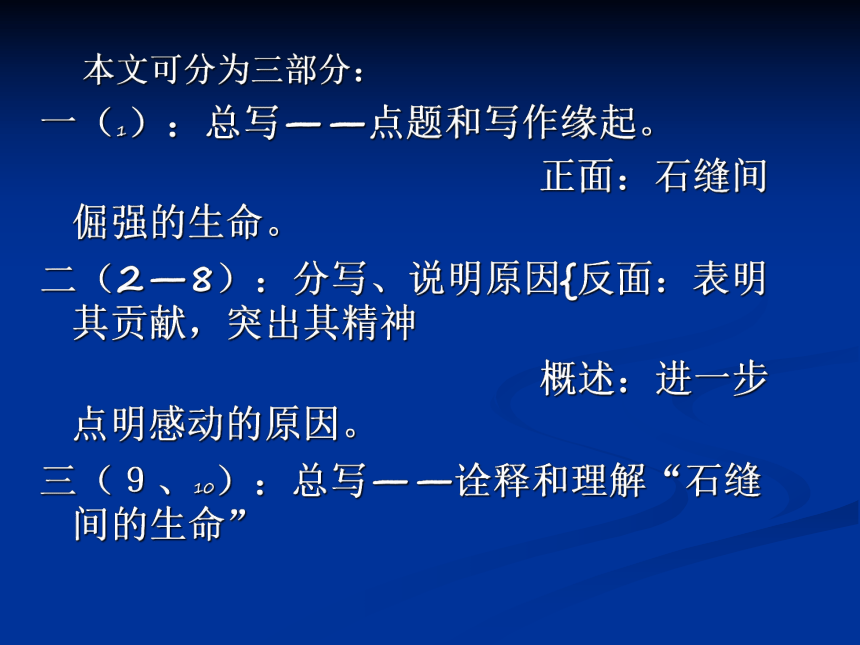 本文可分为三部分：

一（1）：总写——点题和写作缘起。

正面：石缝间倔强的生命。

二（2—8）：分写、说明原因{反面：表明其贡献，突出其精神

概述：进一步点明感动的原因。

三（9、10）：总写——诠释和理解“石缝间的生命”